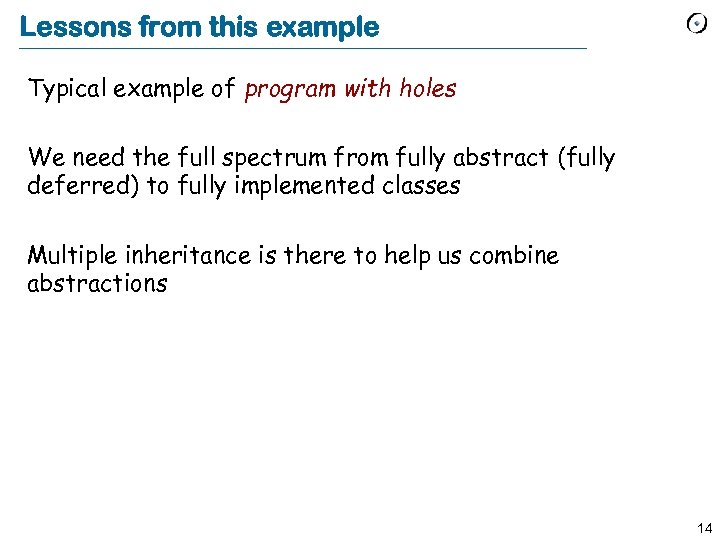 Lessons from this example

Typical example of program with holes

We need the full spectrum from fully abstract (fully deferred) to fully implemented classes

Multiple inheritance is there to help us combine abstractions

14